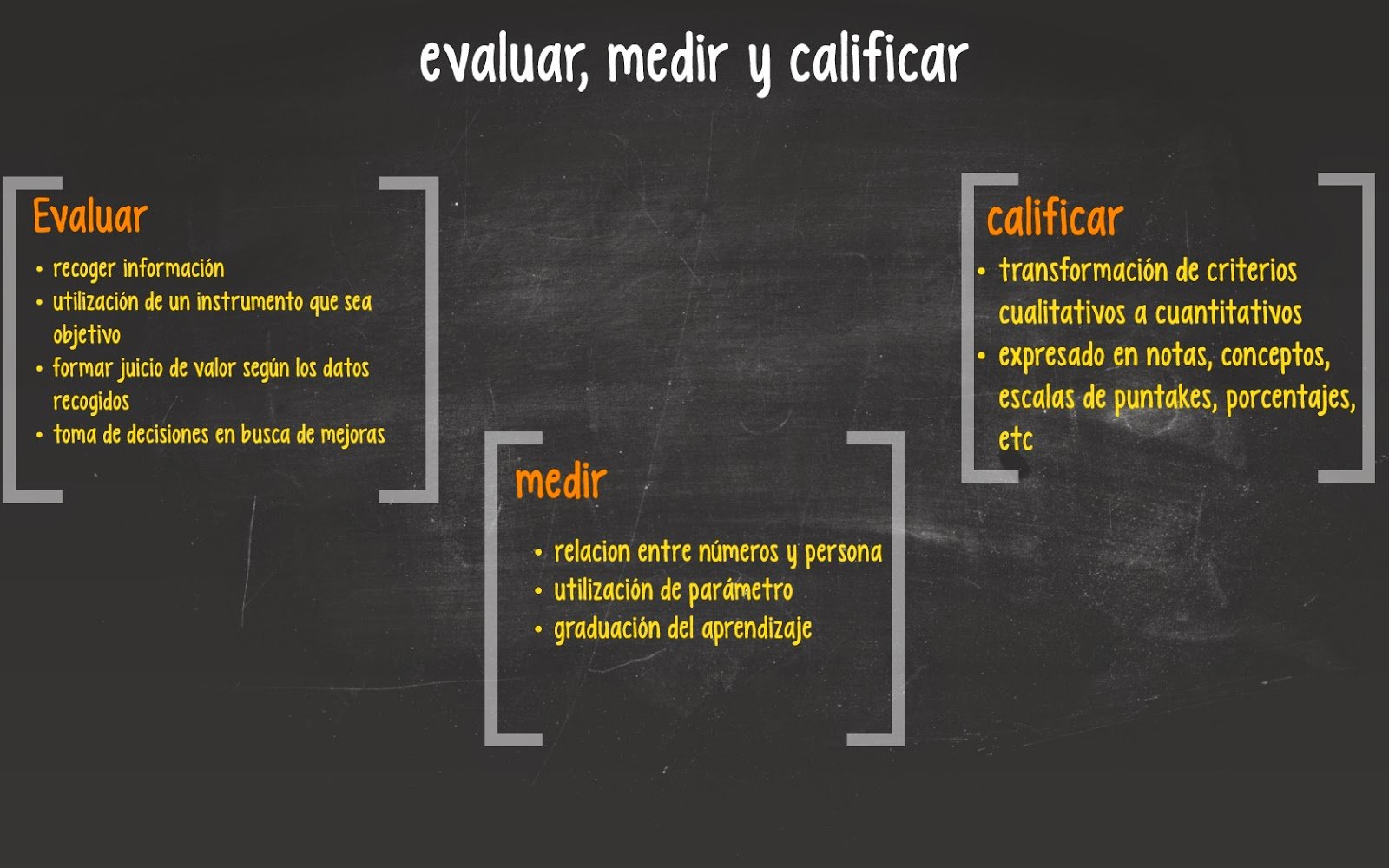 evaluar, medir y calificar

Evaluar
• recoger información
• utilización de un instrumento que sea objetivo
• formar juicio de valor según los datos recogidos
• toma de decisiones en busca de mejoras

medir
• relacion entre números y persona
• utilización de parámetro
• graduación del aprendizaje

calificar
• transformación de criterios cualitativos a cuantitativos
• expresado en notas, conceptos, escalas de puntakes, porcentajes, etc